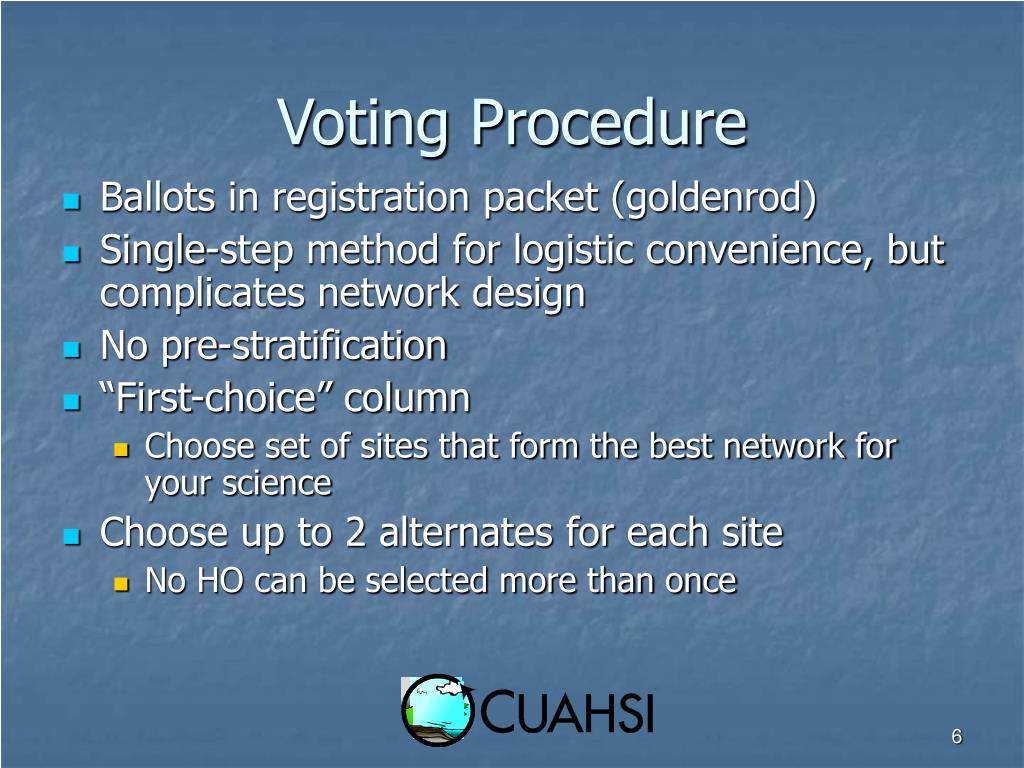 Voting Procedure

Ballots in registration packet (goldenrod)

Single-step method for logistic convenience, but complicates network design

No pre-stratification

“First-choice” column

Choose set of sites that form the best network for your science

Choose up to 2 alternates for each site

No HO can be selected more than once

CUAHSI

6